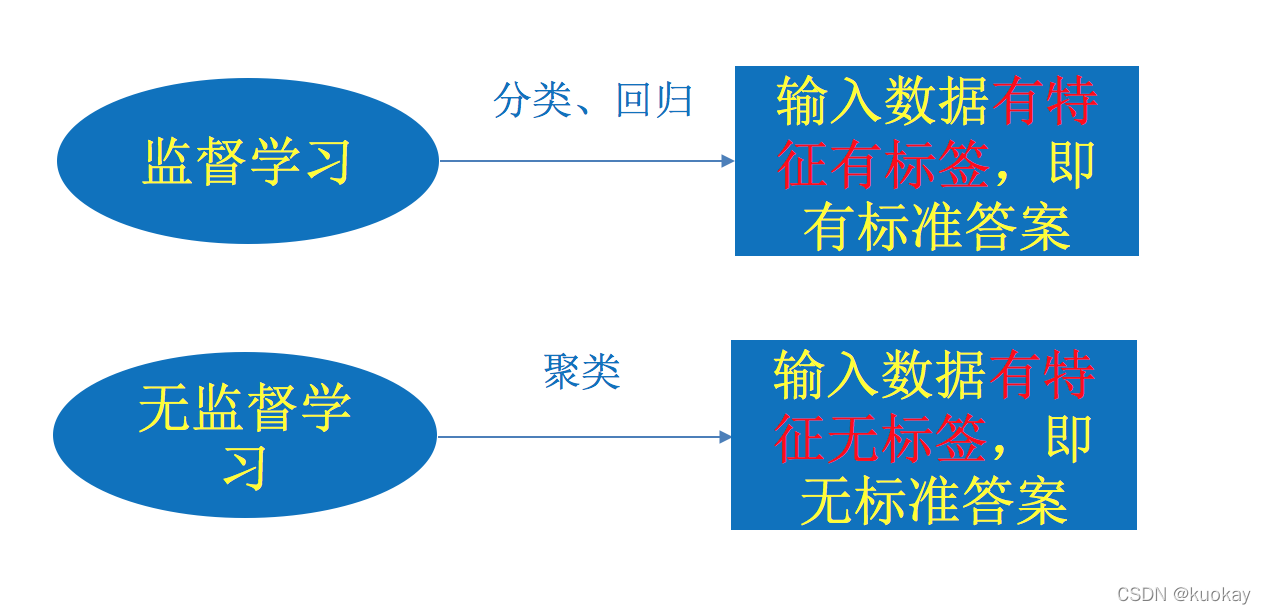 监督学习

分类、回归

输入数据有特征有标签，即有标准答案

无监督学习

聚类

输入数据有特征无标签，即无标准答案

CSDN @kuokay